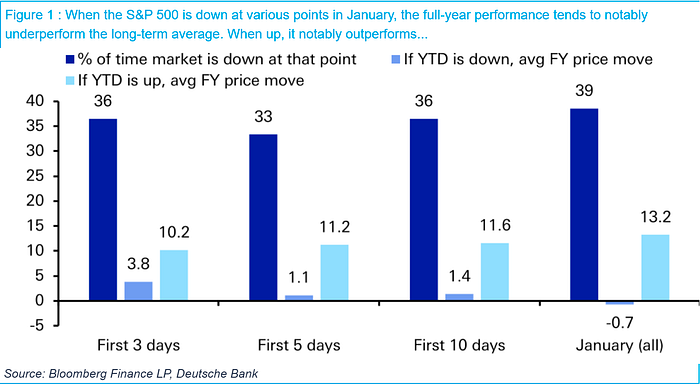 Figure 1 : When the S&P 500 is down at various points in January, the full-year performance tends to notably underperform the long-term average. When up, it notably outperforms...

% of time market is down at that point
If YTD is down, avg FY price move
If YTD is up, avg FY price move

40
35
30
25
20
15
10
5
0
-5

36
3.8
10.2
33
1.1
11.2
36
1.4
11.6
39
-0.7
13.2

First 3 days
First 5 days
First 10 days
January (all)

Source: Bloomberg Finance LP, Deutsche Bank